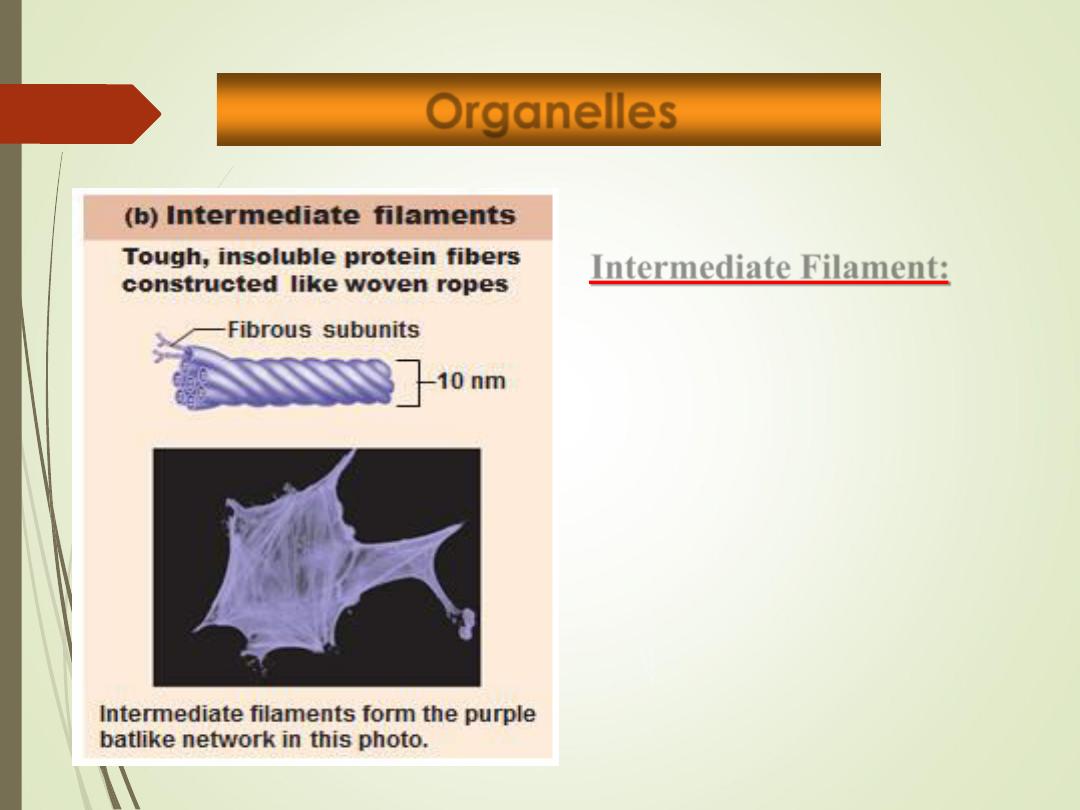 Organelles

(b) Intermediate filaments

Tough, insoluble protein fibers constructed like woven ropes

Fibrous subunits

10 nm

Intermediate filaments form the purple batlike network in this photo.

Intermediate Filament: